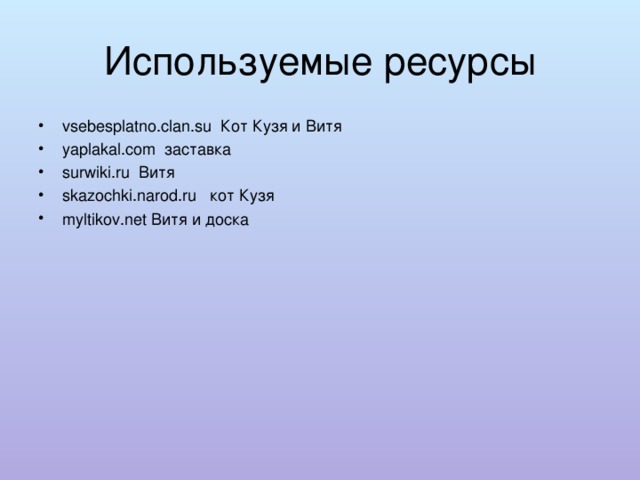 Используемые ресурсы

• vsebesplatno.clan.su Кот Кузя и Витя
• yaplakal.com заставка
• surwiki.ru Витя
• skazochki.narod.ru кот Кузя
• myltikov.net Витя и доска